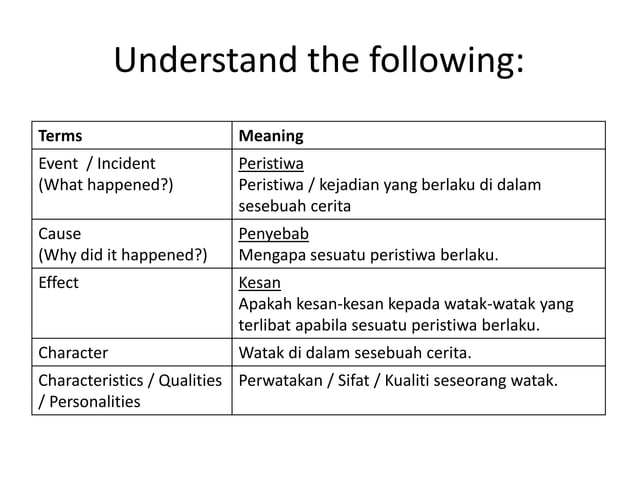 Understand the following:

| Terms | Meaning |
|---|---|
| Event / Incident (What happened?) | Peristiwa Peristiwa / kejadian yang berlaku di dalam sesebuah cerita |
| Cause (Why did it happened?) | Penyebab Mengapa sesuatu peristiwa berlaku. |
| Effect | Kesan Apakah kesan-kesan kepada watak-watak yang terlibat apabila sesuatu peristiwa berlaku. |
| Character | Watak di dalam sesebuah cerita. |
| Characteristics / Qualities / Personalities | Perwatakan / Sifat / Kualiti seseorang watak. |